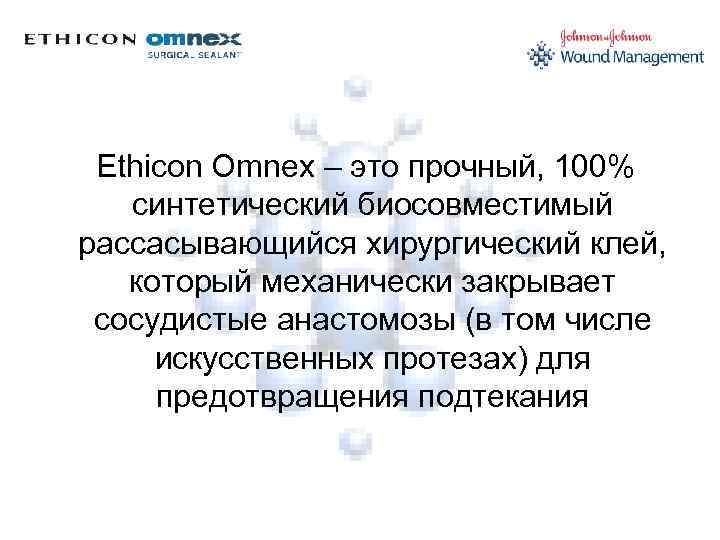 ETHICON omnex
SURGICAL SEALANT

Johnson & Johnson
Wound Management

Ethicon Omnex – это прочный, 100% синтетический биосовместимый рассасывающийся хирургический клей, который механически закрывает сосудистые анастомозы (в том числе искусственных протезах) для предотвращения подтекания